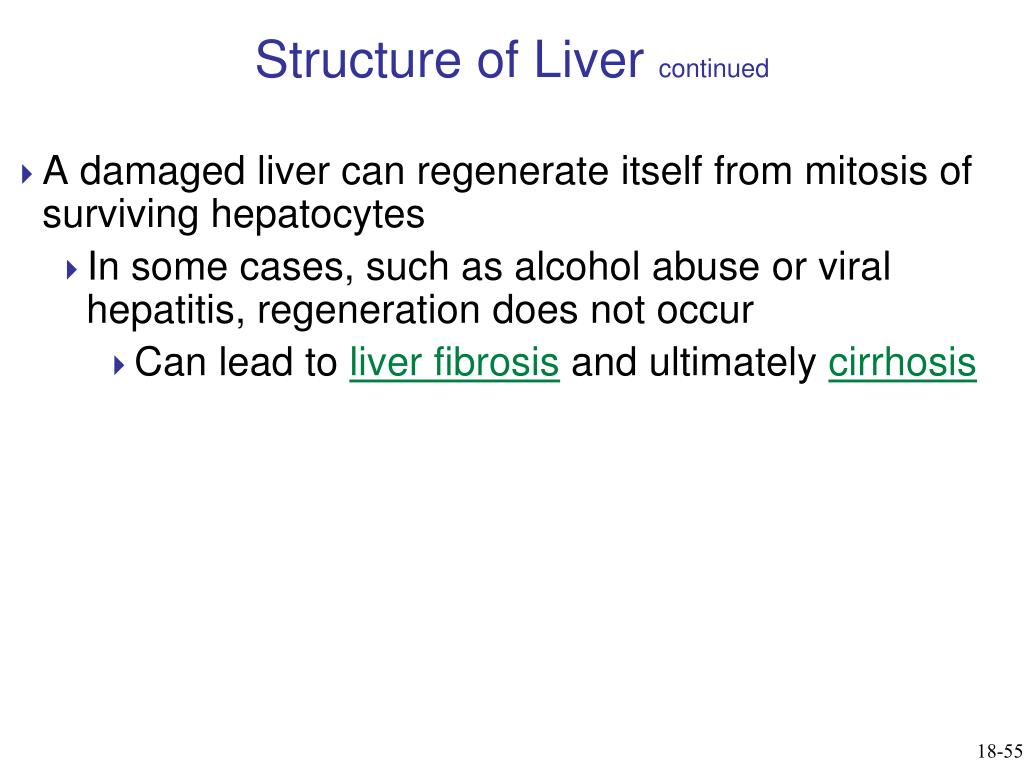 Structure of Liver continued

A damaged liver can regenerate itself from mitosis of surviving hepatocytes

In some cases, such as alcohol abuse or viral hepatitis, regeneration does not occur

Can lead to liver fibrosis and ultimately cirrhosis

18-55